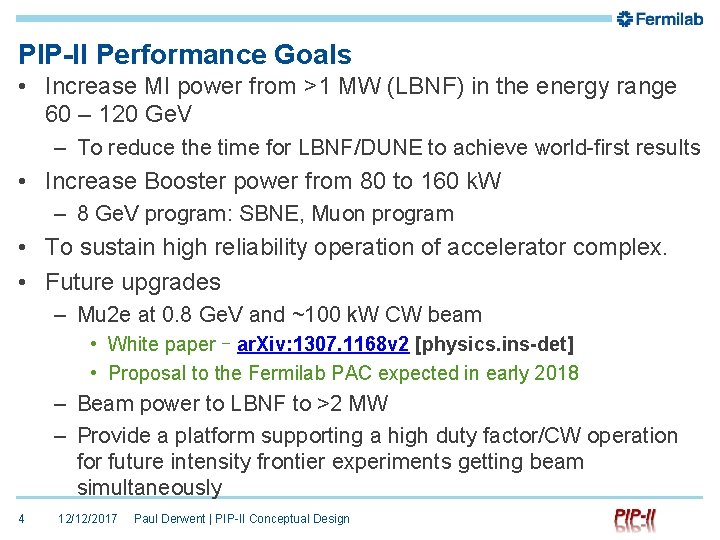 Fermilab

PIP-II Performance Goals

• Increase MI power from >1 MW (LBNF) in the energy range 60 – 120 GeV
– To reduce the time for LBNF/DUNE to achieve world-first results
• Increase Booster power from 80 to 160 kW
– 8 GeV program: SBNE, Muon program
• To sustain high reliability operation of accelerator complex.
• Future upgrades
– Mu2e at 0.8 GeV and ~100 kW CW beam
• White paper – arXiv:1307.1168v2 [physics.ins-det]
• Proposal to the Fermilab PAC expected in early 2018
– Beam power to LBNF to >2 MW
– Provide a platform supporting a high duty factor/CW operation for future intensity frontier experiments getting beam simultaneously

4 12/12/2017 Paul Derwent | PIP-II Conceptual Design

PIP-II